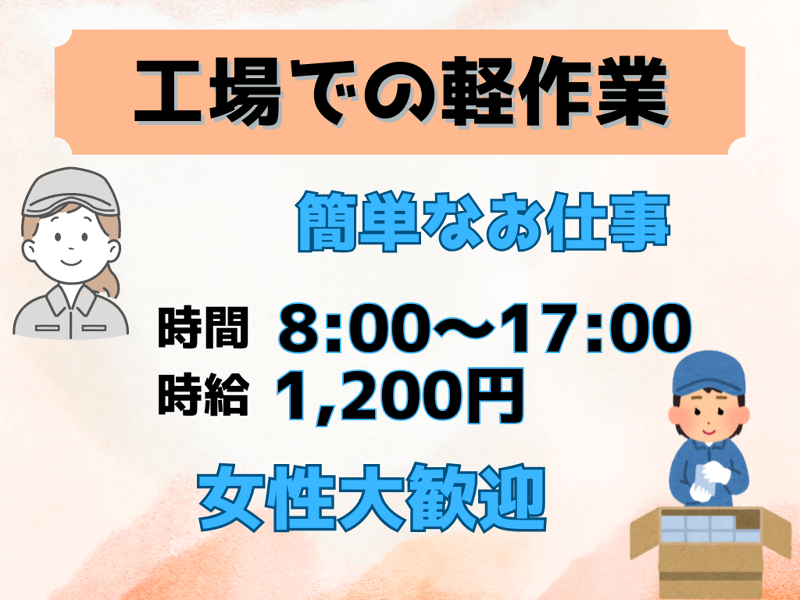 工場での軽作業

簡単なお仕事

時間 8:00〜17:00
時給 1,200円

女性大歓迎